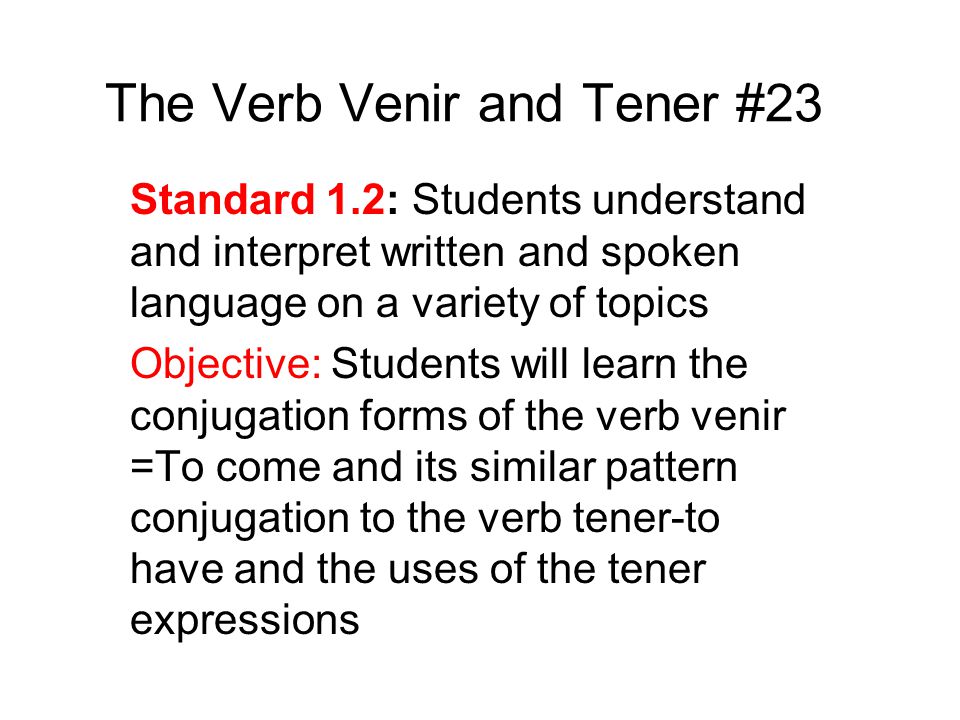 The Verb Venir and Tener #23

Standard 1.2: Students understand and interpret written and spoken language on a variety of topics

Objective: Students will learn the conjugation forms of the verb venir =To come and its similar pattern conjugation to the verb tener-to have and the uses of the tener expressions